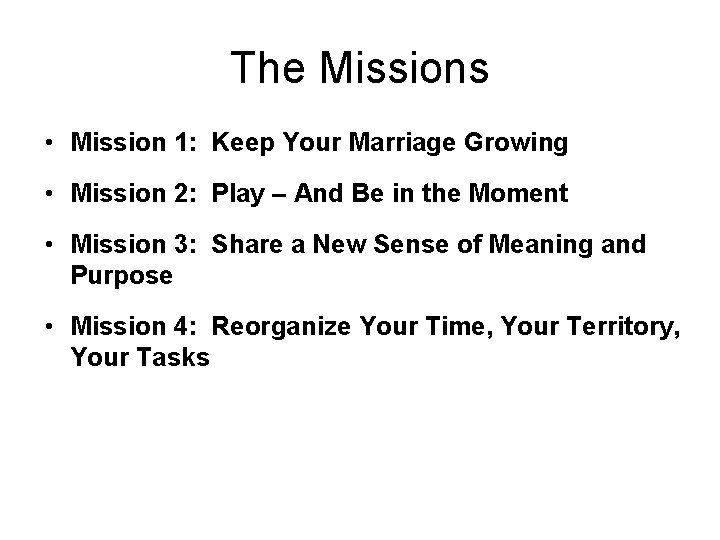 The Missions

• Mission 1: Keep Your Marriage Growing

• Mission 2: Play – And Be in the Moment

• Mission 3: Share a New Sense of Meaning and Purpose

• Mission 4: Reorganize Your Time, Your Territory, Your Tasks